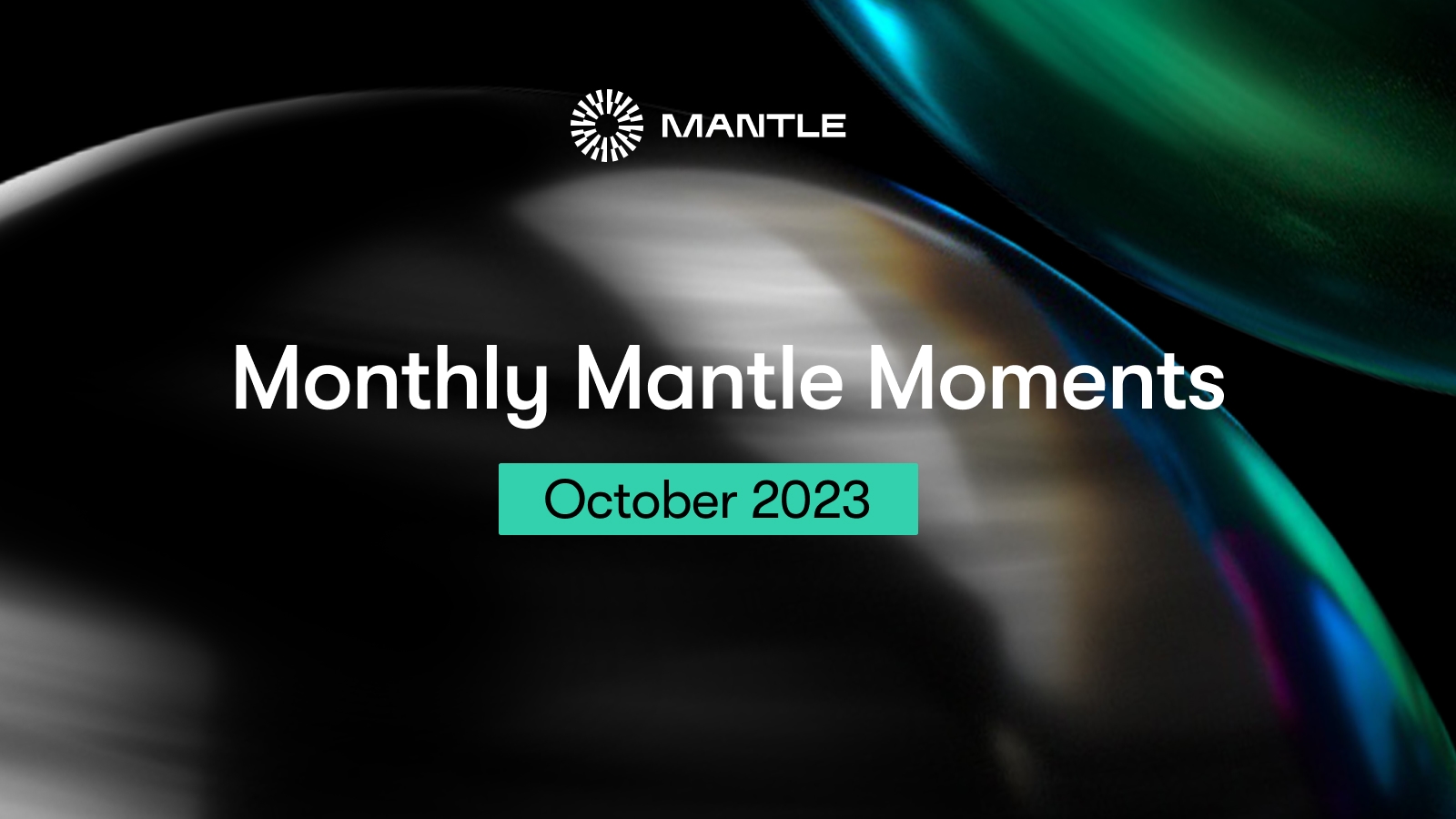 MANTLE

Monthly Mantle Moments

October 2023